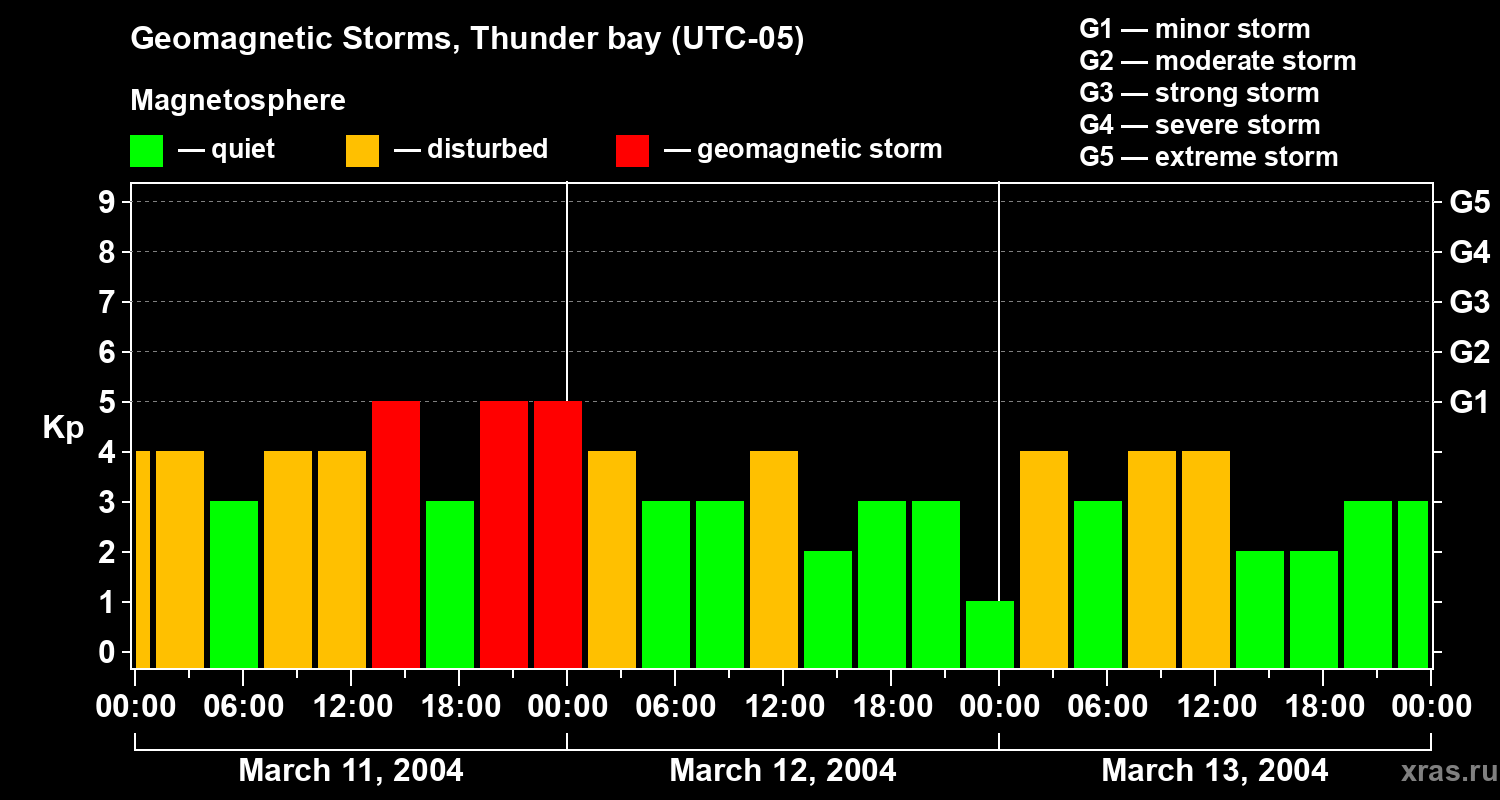 Geomagnetic Storms, Thunder bay (UTC-05)

Magnetosphere

— quiet — disturbed — geomagnetic storm

G1 — minor storm
G2 — moderate storm
G3 — strong storm
G4 — severe storm
G5 — extreme storm

Kp

9
8
7
6
5
4
3
2
1
0

G5
G4
G3
G2
G1

00:00 06:00 12:00 18:00 00:00 06:00 12:00 18:00 00:00 06:00 12:00 18:00 00:00

March 11, 2004
March 12, 2004
March 13, 2004

xras.ru